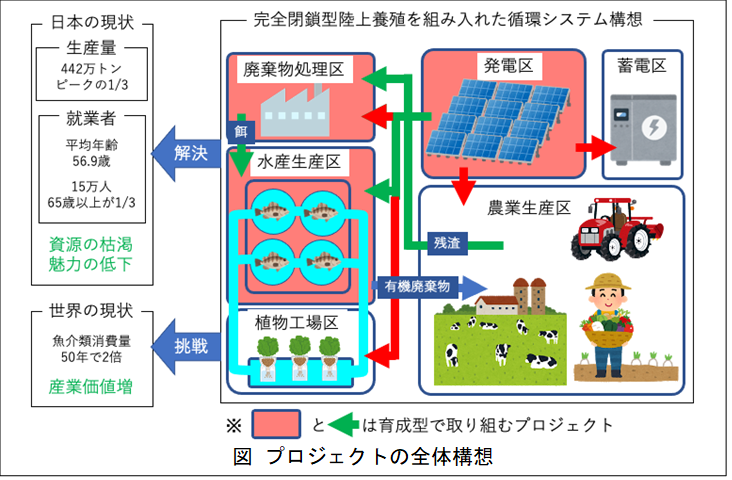 日本の現状

生産量
442万トン
ピークの1/3

就業者
平均年齢
56.9歳
15万人
65歳以上が1/3

資源の枯渇
魅力の低下

世界の現状
魚介類消費量
50年で2倍

産業価値増

解決

挑戦

完全閉鎖型陸上養殖を組み入れた循環システム構想

廃棄物処理区

餌

水産生産区

植物工場区

発電区

蓄電区

農業生産区

残渣

有機廃棄物

※ と は育成型で取り組むプロジェクト

図 プロジェクトの全体構想